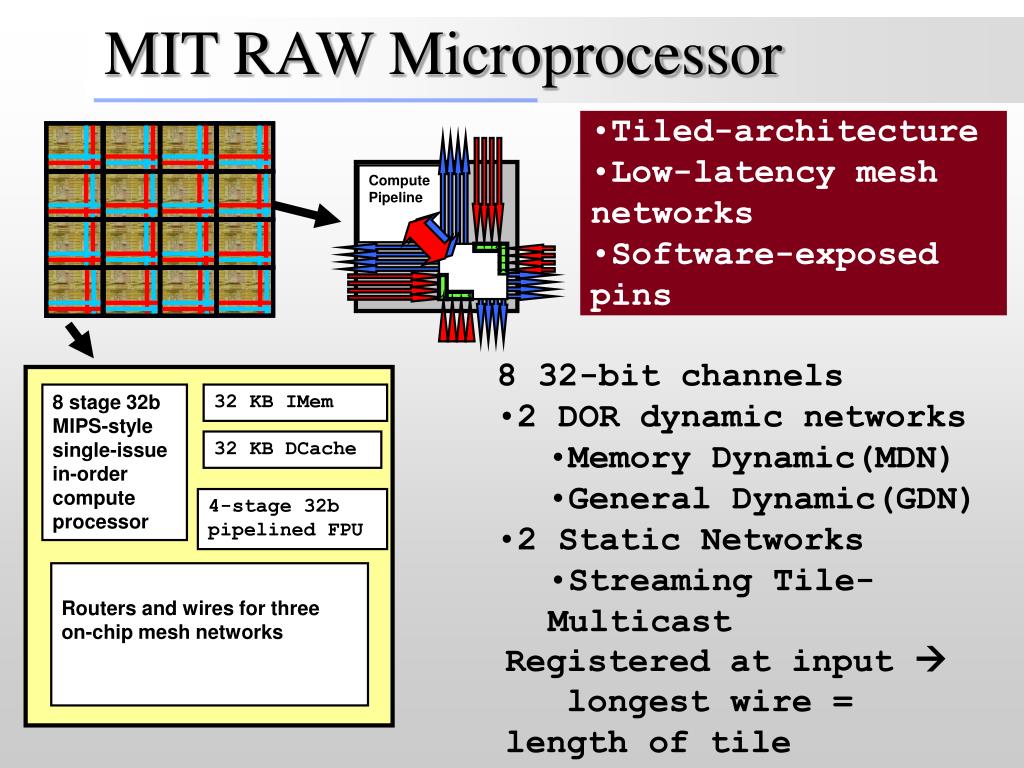 MIT RAW Microprocessor

Compute Pipeline

•Tiled-architecture
•Low-latency mesh networks
•Software-exposed pins

8 stage 32b MIPS-style single-issue in-order compute processor

32 KB IMem

32 KB DCache

4-stage 32b pipelined FPU

Routers and wires for three on-chip mesh networks

8 32-bit channels
•2 DOR dynamic networks
•Memory Dynamic(MDN)
•General Dynamic(GDN)
•2 Static Networks
•Streaming Tile-Multicast
Registered at input → longest wire = length of tile